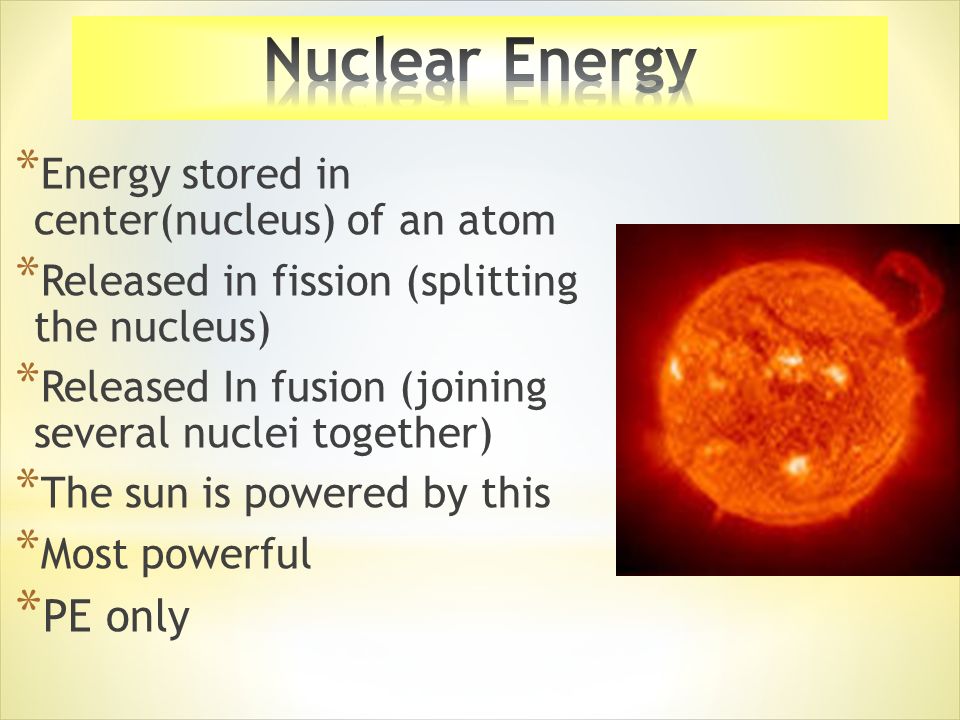 Nuclear Energy

*Energy stored in center(nucleus) of an atom

*Released in fission (splitting the nucleus)

*Released In fusion (joining several nuclei together)

*The sun is powered by this

*Most powerful

*PE only